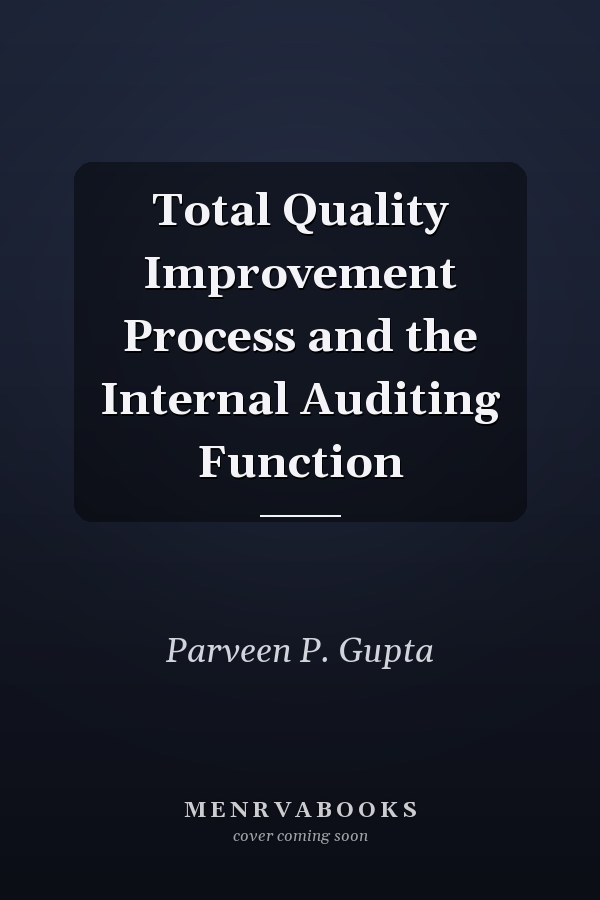 Total Quality Improvement Process and the Internal Auditing Function

Parveen P. Gupta

MENRVABOOKS
cover coming soon